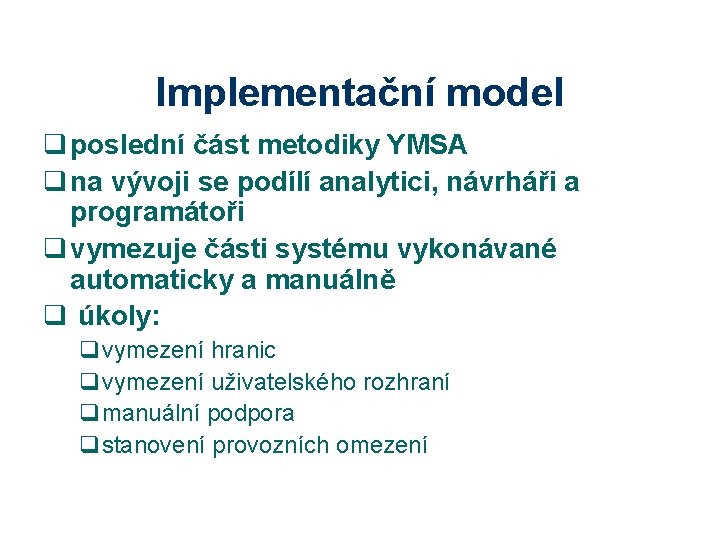 Implementační model

❑ poslední část metodiky YMSA

❑ na vývoji se podílí analytici, návrháři a programátoři

❑ vymezuje části systému vykonávané automaticky a manuálně

❑ úkoly:

❑ vymezení hranic

❑ vymezení uživatelského rozhraní

❑ manuální podpora

❑ stanovení provozních omezení